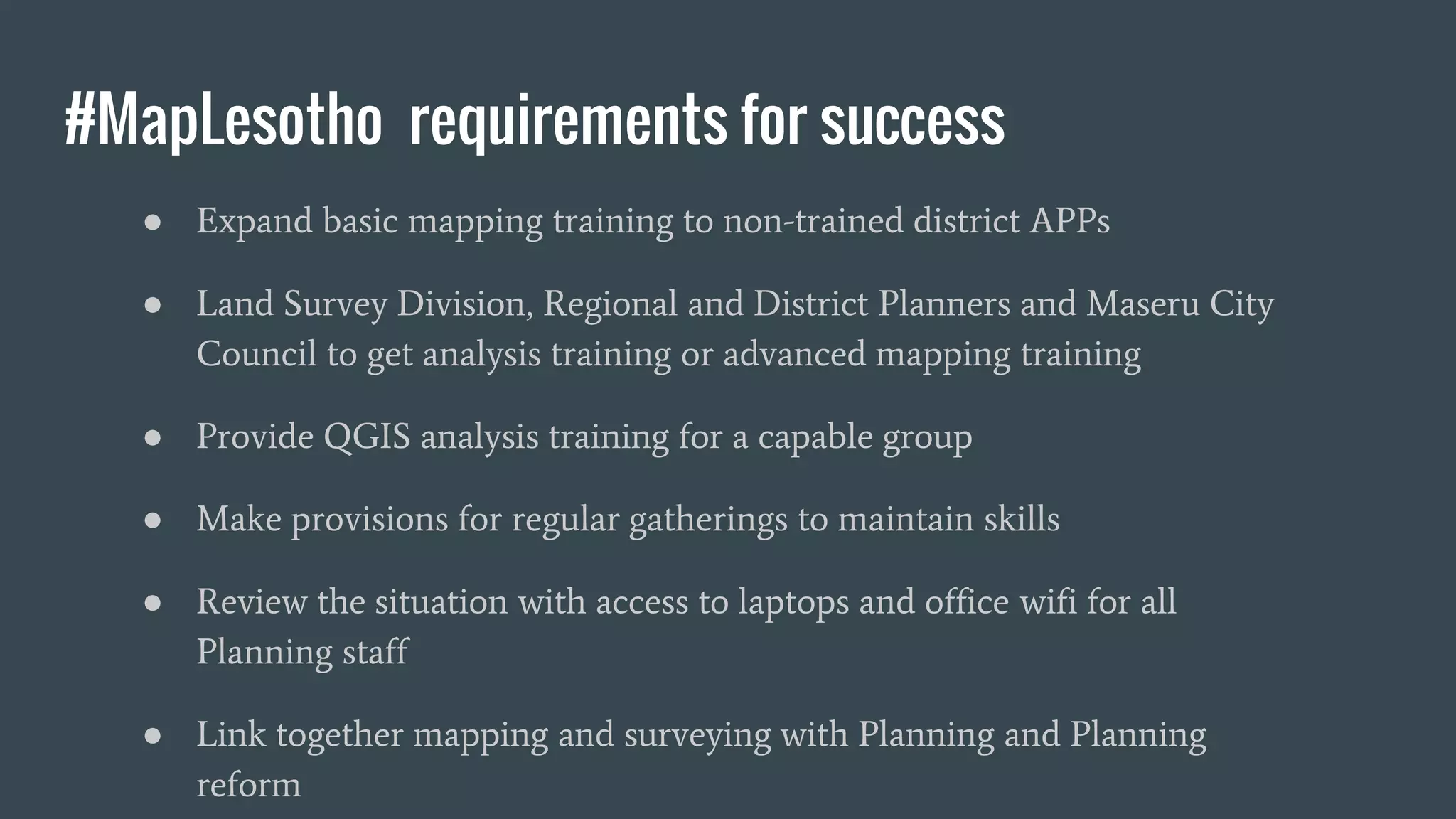 #MapLesotho  requirements for success

● Expand basic mapping training to non-trained district APPs

● Land Survey Division, Regional and District Planners and Maseru City Council to get analysis training or advanced mapping training

● Provide QGIS analysis training for a capable group

● Make provisions for regular gatherings to maintain skills

● Review the situation with access to laptops and office wifi for all Planning staff

● Link together mapping and surveying with Planning and Planning reform